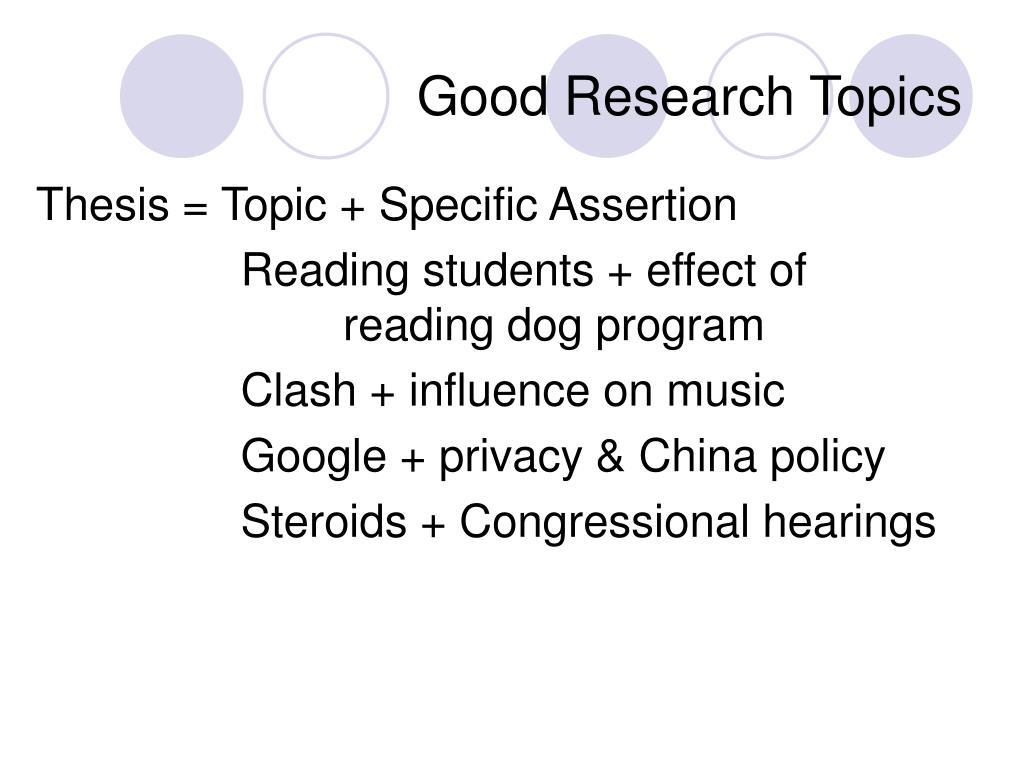 Good Research Topics

Thesis = Topic + Specific Assertion

Reading students + effect of reading dog program

Clash + influence on music

Google + privacy & China policy

Steroids + Congressional hearings